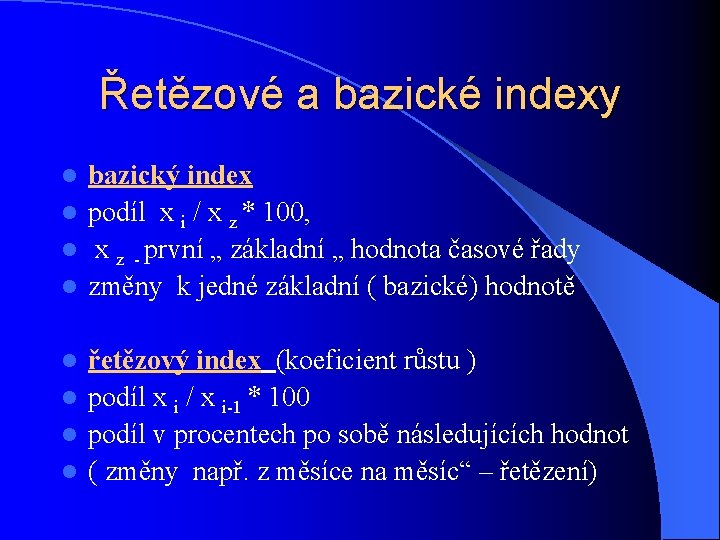 Řetězové a bazické indexy

- bazický index
- podíl $x_i / x_z * 100$,
- $x_z$ - první „ základní „ hodnota časové řady
- změny k jedné základní ( bazické) hodnotě

- řetězový index (koeficient růstu )
- podíl $x_i / x_{i-1} * 100$
- podíl v procentech po sobě následujících hodnot
- ( změny např. z měsíce na měsíc“ – řetězení)